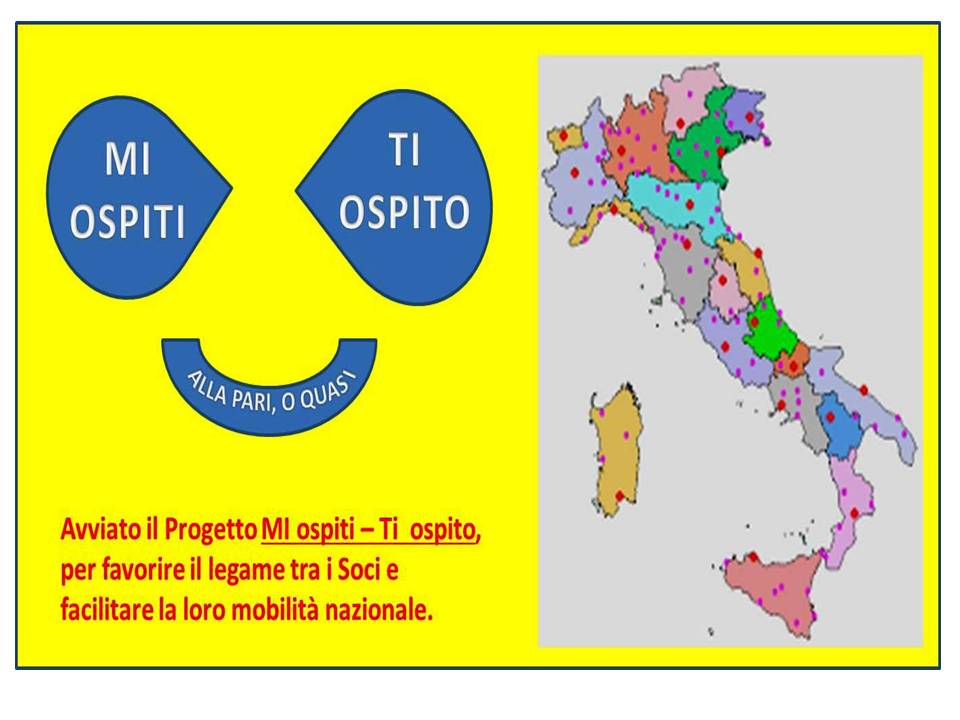 MI OSPITI

TI OSPITO

ALLA PARI, O QUASI

Avviato il Progetto MI ospiti – Ti ospito, per favorire il legame tra i Soci e facilitare la loro mobilità nazionale.